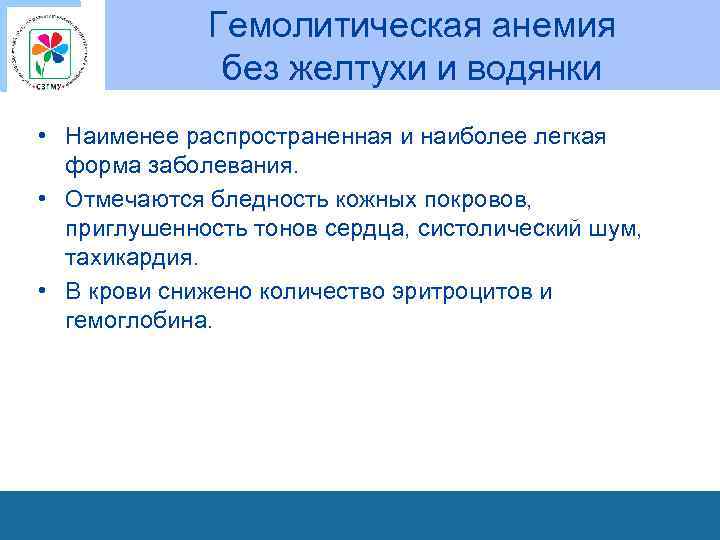 СЗГМУ

Гемолитическая анемия без желтухи и водянки

• Наименее распространенная и наиболее легкая форма заболевания.
• Отмечаются бледность кожных покровов, приглушенность тонов сердца, систолический шум, тахикардия.
• В крови снижено количество эритроцитов и гемоглобина.